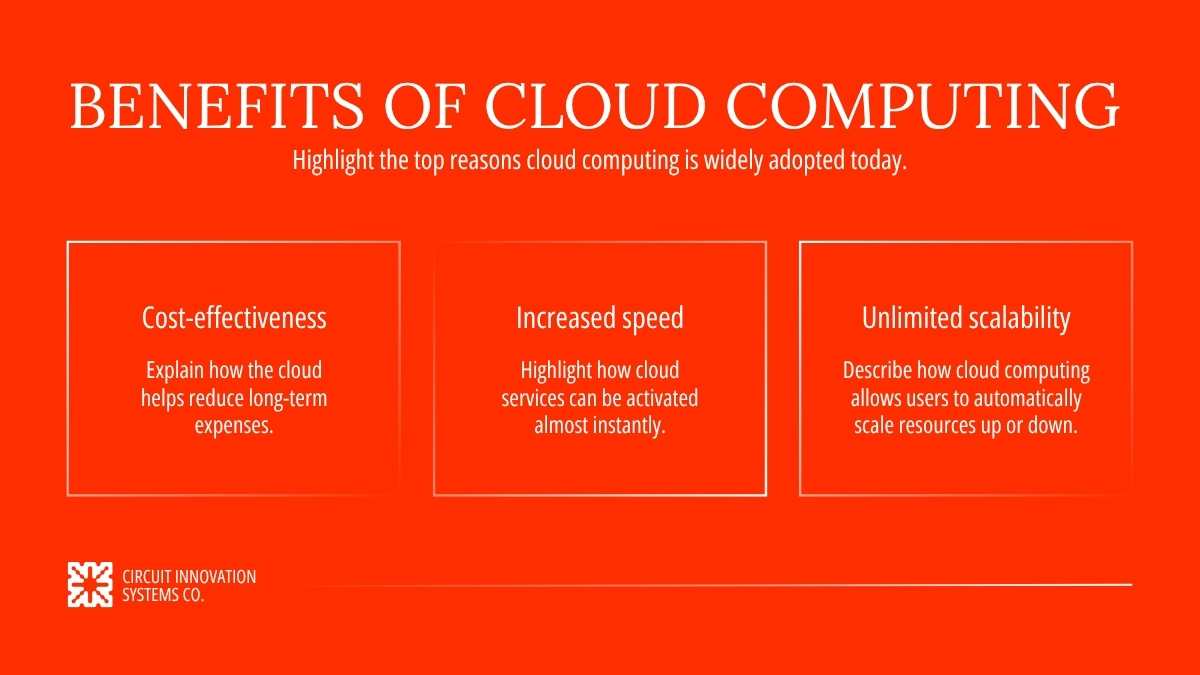 BENEFITS OF CLOUD COMPUTING

Highlight the top reasons cloud computing is widely adopted today.

Cost-effectiveness

Explain how the cloud helps reduce long-term expenses.

Increased speed

Highlight how cloud services can be activated almost instantly.

Unlimited scalability

Describe how cloud computing allows users to automatically scale resources up or down.

CIRCUIT INNOVATION SYSTEMS CO.